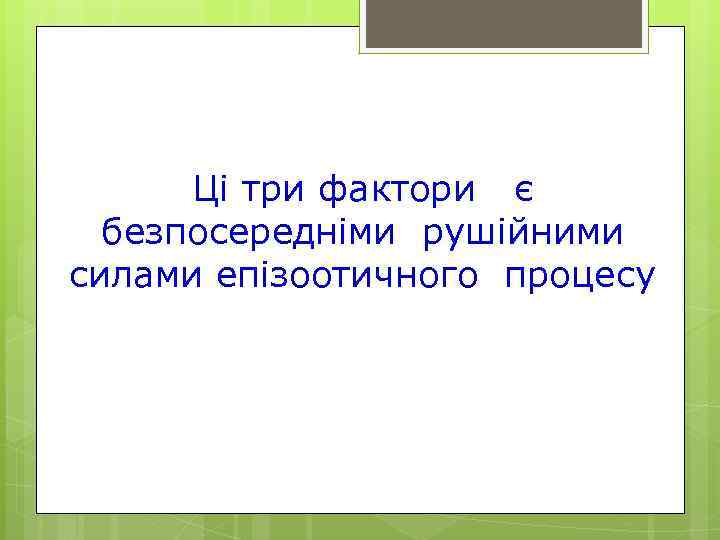 Ці три фактори є безпосередніми рушійними силами епізоотичного процесу